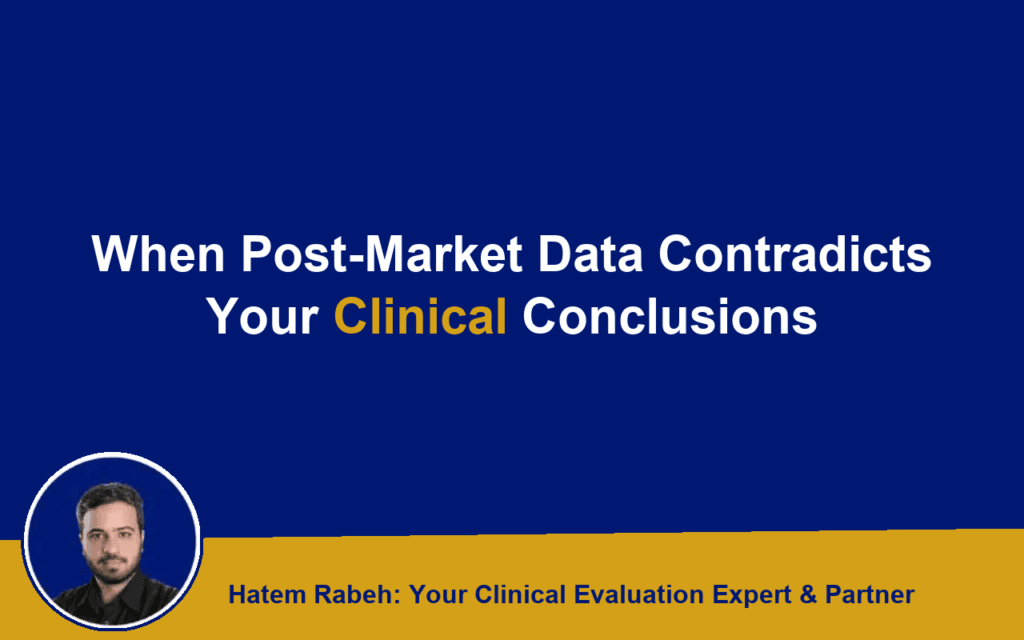 When Post-Market Data Contradicts Your Clinical Conclusions

Hatem Rabeh: Your Clinical Evaluation Expert & Partner